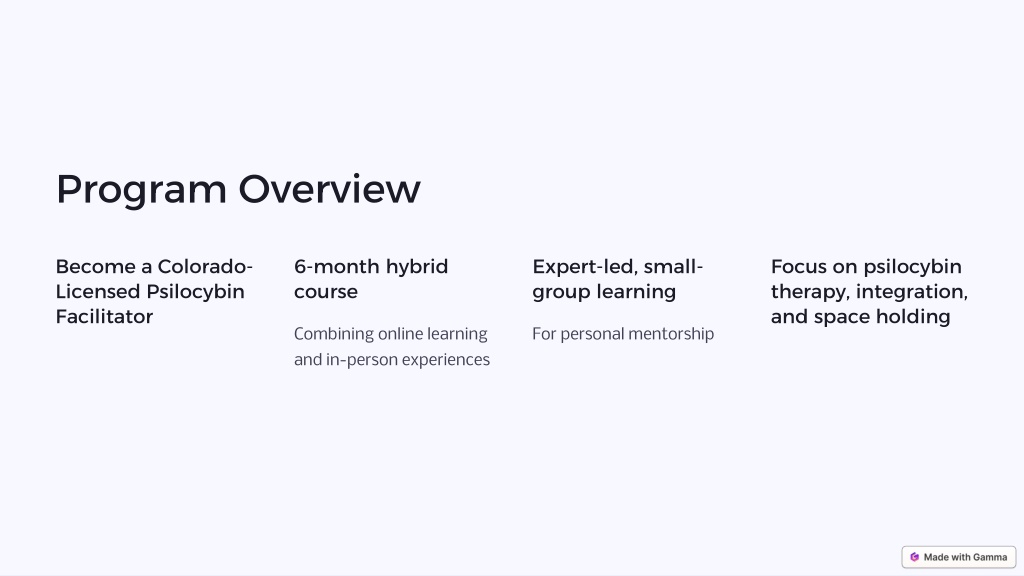 Program Overview

Become a Colorado-Licensed Psilocybin Facilitator

6-month hybrid course

Combining online learning and in-person experiences

Expert-led, small-group learning

For personal mentorship

Focus on psilocybin therapy, integration, and space holding

Made with Gamma